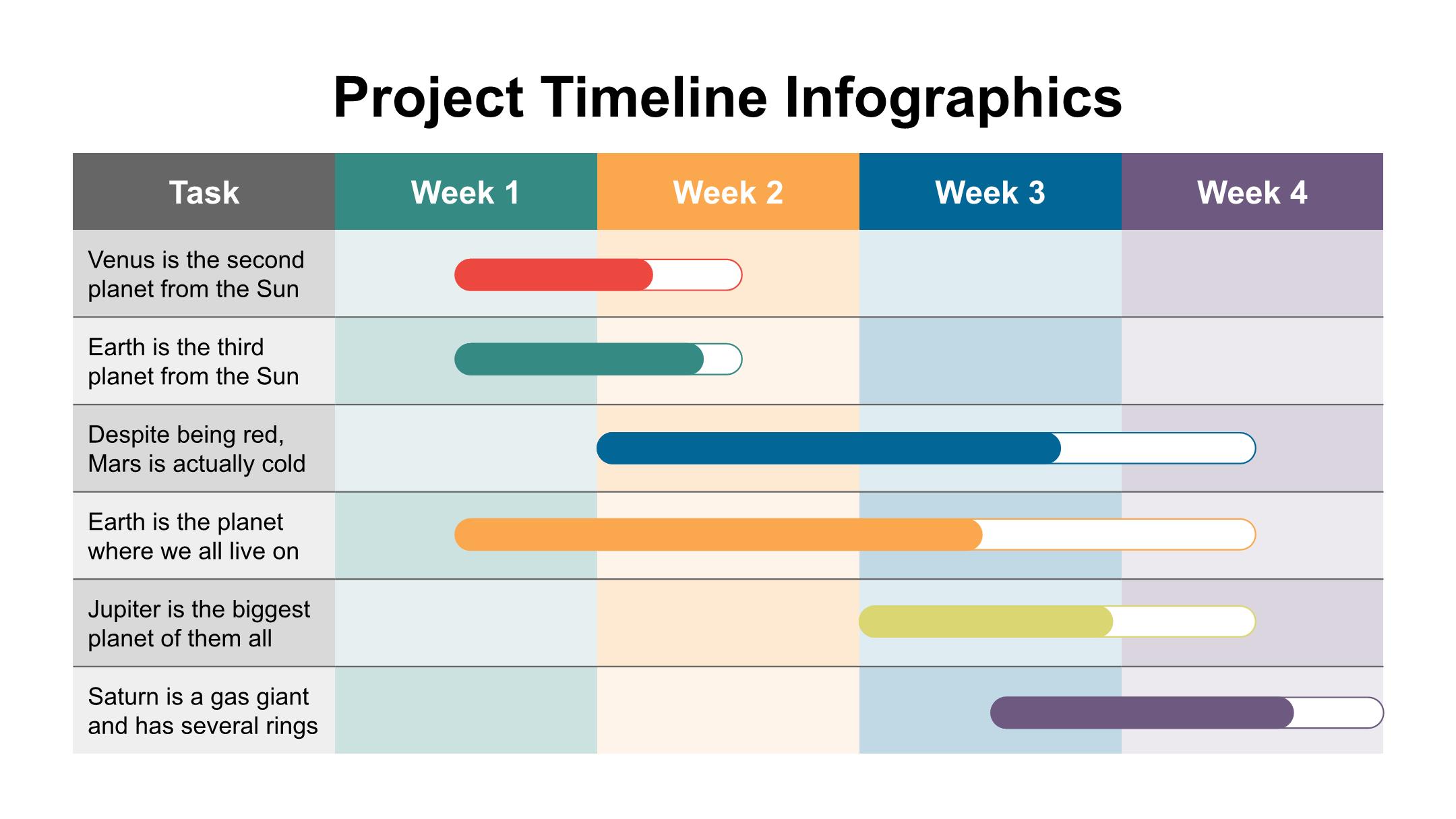 Project Timeline Infographics

| Task | Week 1 | Week 2 | Week 3 | Week 4 |
|---|---|---|---|---|
| Venus is the second planet from the Sun | | | | |
| Earth is the third planet from the Sun | | | | |
| Despite being red, Mars is actually cold | | | | |
| Earth is the planet where we all live on | | | | |
| Jupiter is the biggest planet of them all | | | | |
| Saturn is a gas giant and has several rings | | | | |